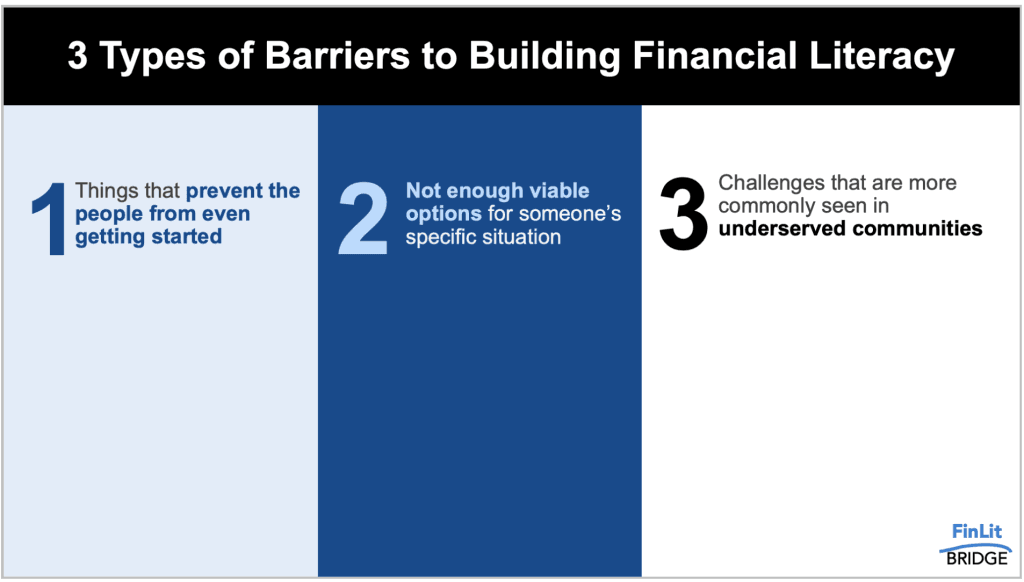 3 Types of Barriers to Building Financial Literacy

1 Things that prevent the people from even getting started

2 Not enough viable options for someone's specific situation

3 Challenges that are more commonly seen in underserved communities

FinLit BRIDGE